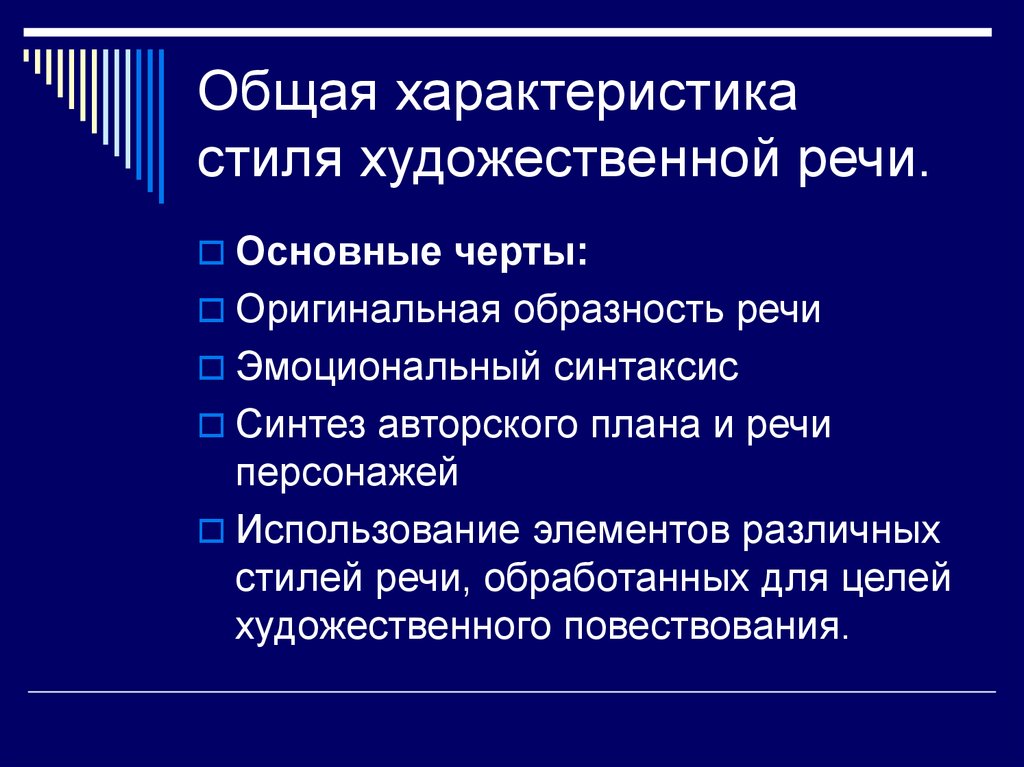 Общая характеристика стиля художественной речи.

Основные черты:
Оригинальная образность речи
Эмоциональный синтаксис
Синтез авторского плана и речи персонажей
Использование элементов различных стилей речи, обработанных для целей художественного повествования.